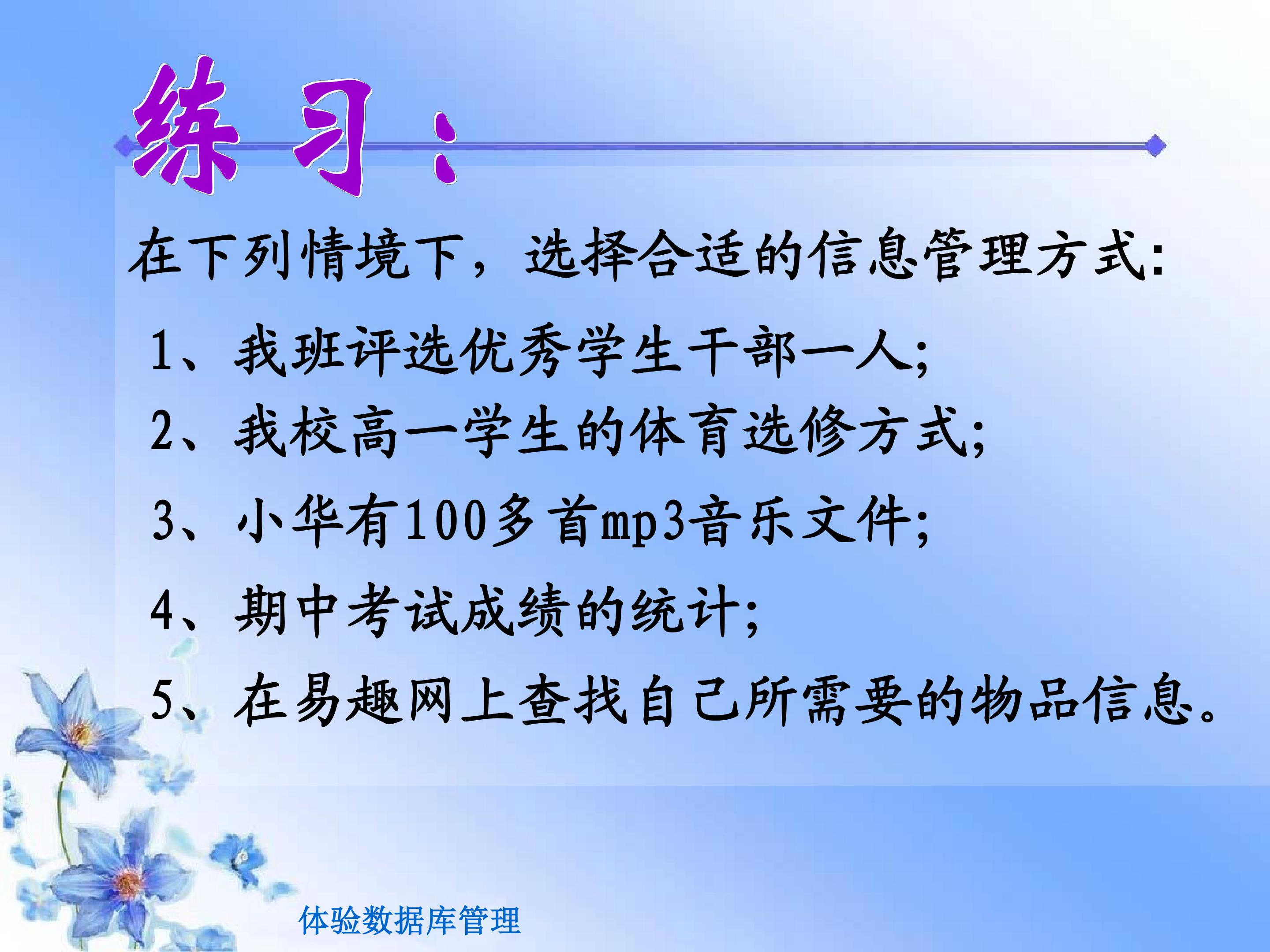 练习：

在下列情境下，选择合适的信息管理方式:

1、我班评选优秀学生干部一人;

2、我校高一学生的体育选修方式;

3、小华有100多首mp3音乐文件;

4、期中考试成绩的统计;

5、在易趣网上查找自己所需要的物品信息。

体验数据库管理